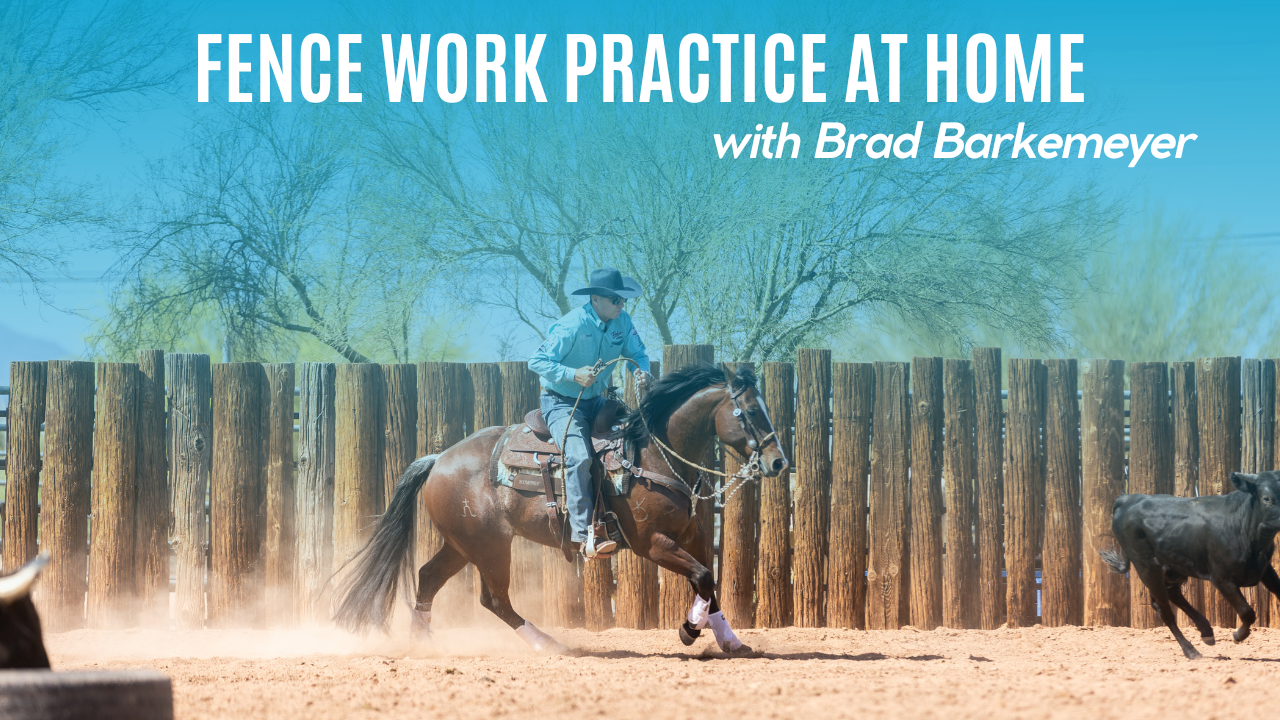 FENCE WORK PRACTICE AT HOME
with Brad Barkemeyer